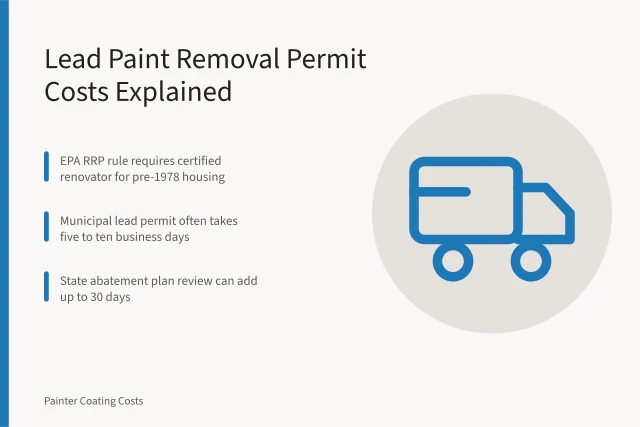 Lead Paint Removal Permit Costs Explained

EPA RRP rule requires certified renovator for pre-1978 housing

Municipal lead permit often takes five to ten business days

State abatement plan review can add up to 30 days

Painter Coating Costs